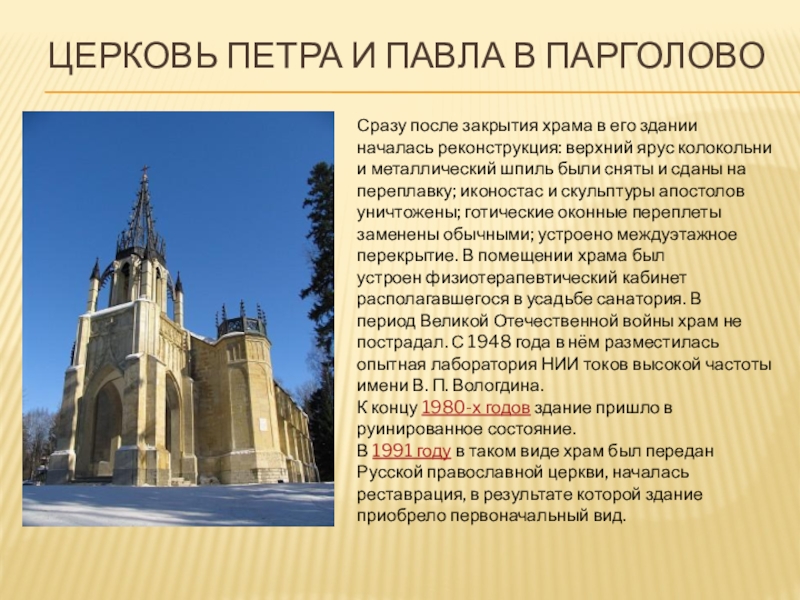 ЦЕРКОВЬ ПЕТРА И ПАВЛА В ПАРГОЛОВО

Сразу после закрытия храма в его здании началась реконструкция: верхний ярус колокольни и металлический шпиль были сняты и сданы на переплавку; иконостас и скульптуры апостолов уничтожены; готические оконные переплеты заменены обычными; устроено междуэтажное перекрытие. В помещении храма был устроен физиотерапевтический кабинет располагавшегося в усадьбе санатория. В период Великой Отечественной войны храм не пострадал. С 1948 года в нём разместилась опытная лаборатория НИИ токов высокой частоты имени В. П. Вологдина.
К концу 1980-х годов здание пришло в руинированное состояние.
В 1991 году в таком виде храм был передан Русской православной церкви, началась реставрация, в результате которой здание приобрело первоначальный вид.